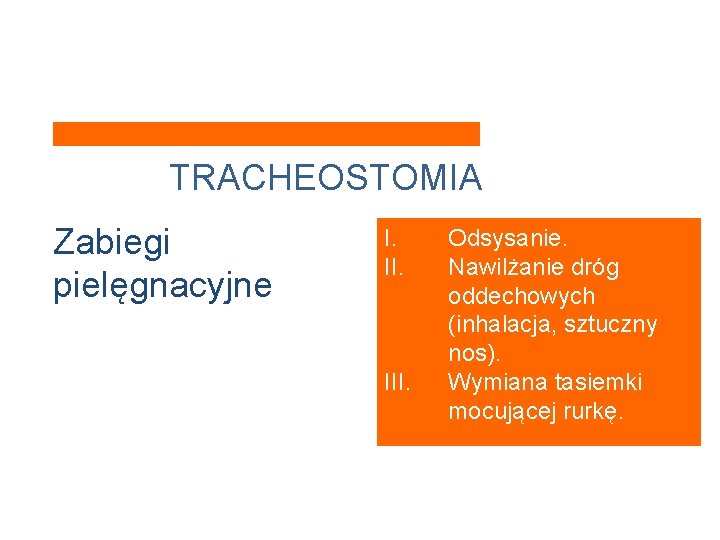 TRACHEOSTOMIA

Zabiegi pielęgnacyjne

I. Odsysanie.
II. Nawilżanie dróg oddechowych (inhalacja, sztuczny nos).
III. Wymiana tasiemki mocującej rurkę.